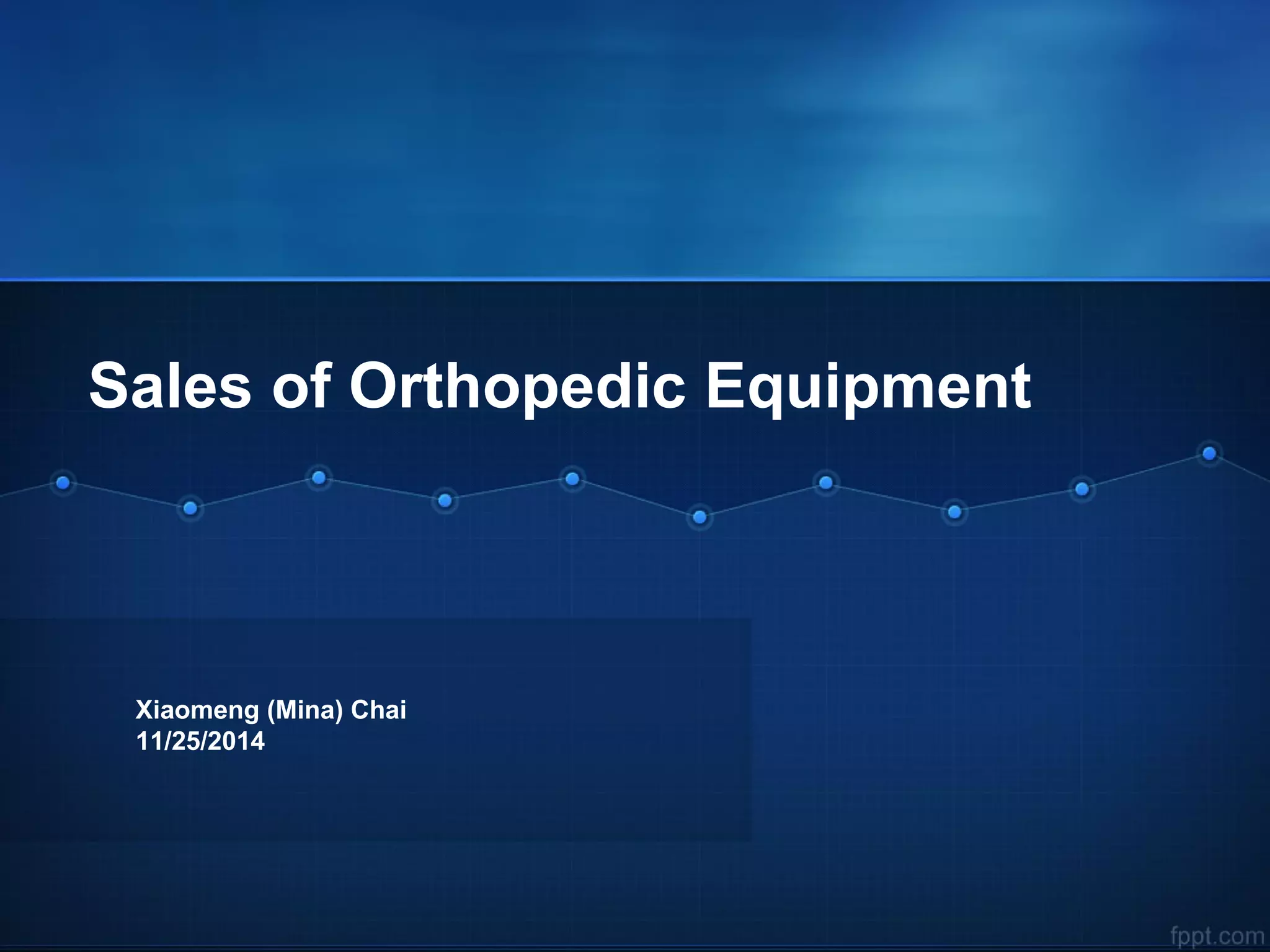 Sales of Orthopedic Equipment

Xiaomeng (Mina) Chai
11/25/2014

fppt.com